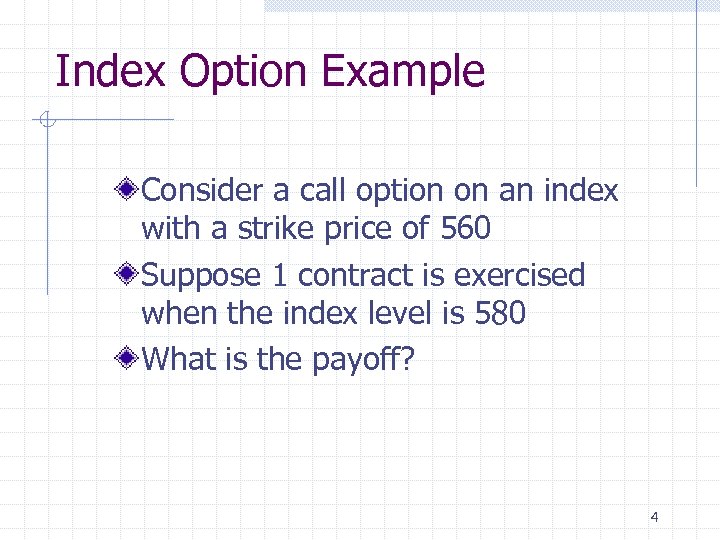 Index Option Example

Consider a call option on an index with a strike price of 560

Suppose 1 contract is exercised when the index level is 580

What is the payoff?

4